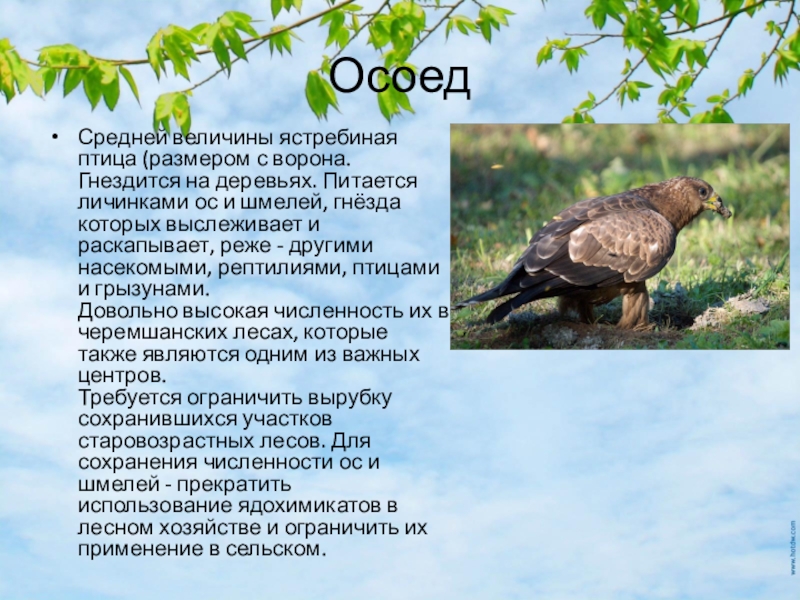 Осоед

• Средней величины ястребиная птица (размером с ворона. Гнездится на деревьях. Питается личинками ос и шмелей, гнёзда которых выслеживает и раскапывает, реже - другими насекомыми, рептилиями, птицами и грызунами.
Довольно высокая численность их в черемшанских лесах, которые также являются одним из важных центров.
Требуется ограничить вырубку сохранившихся участков старовозрастных лесов. Для сохранения численности ос и шмелей - прекратить использование ядохимикатов в лесном хозяйстве и ограничить их применение в сельском.

www.hotdw.com